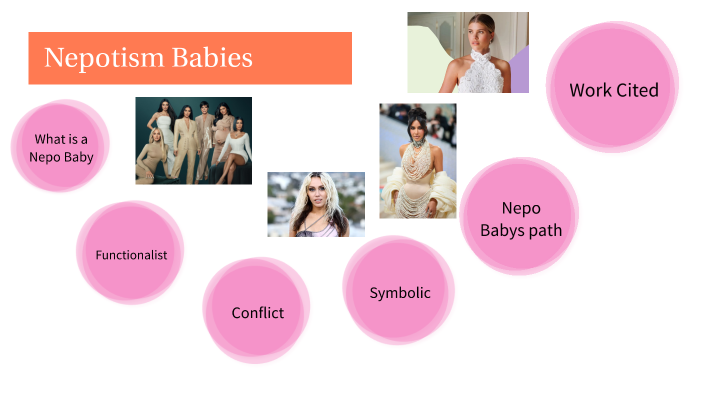 Nepotism Babies

What is a Nepo Baby

Functionalist

Conflict

Symbolic

Nepo Babys path

Work Cited